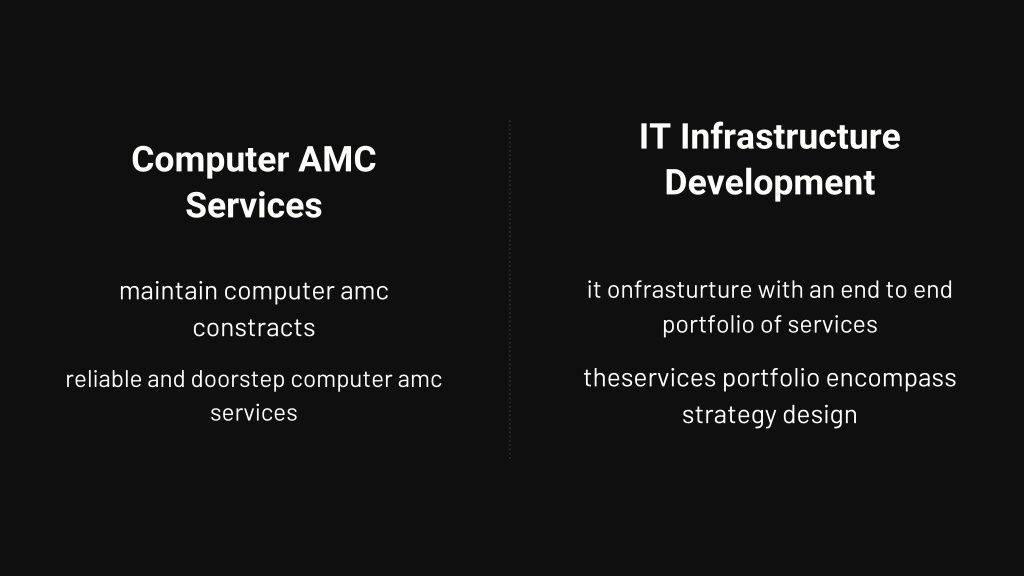 Computer AMC Services

maintain computer amc constracts

reliable and doorstep computer amc services

IT Infrastructure Development

it onfrasturture with an end to end portfolio of services

theservices portfolio encompass strategy design